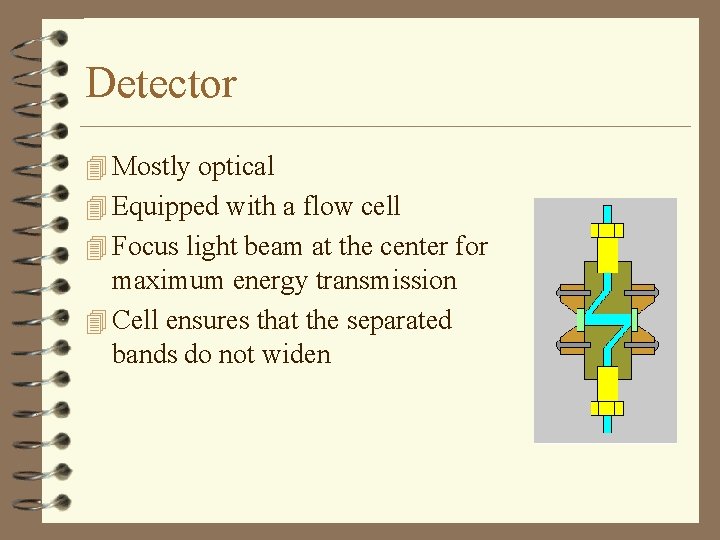 Detector

Mostly optical

Equipped with a flow cell

Focus light beam at the center for maximum energy transmission

Cell ensures that the separated bands do not widen